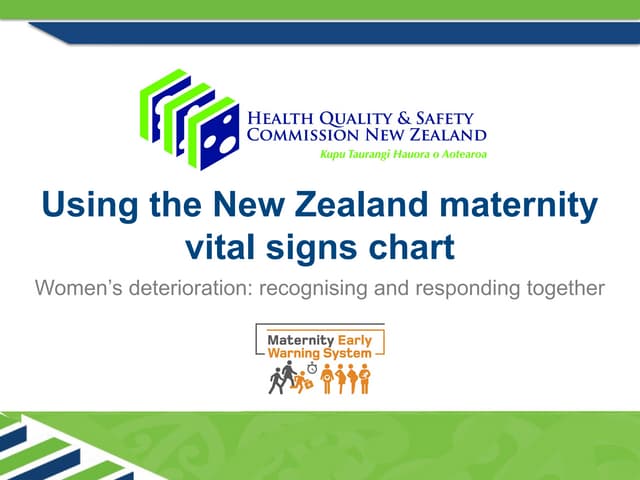 HEALTH QUALITY & SAFETY COMMISSION NEW ZEALAND
Kupu Taurangi Hauora o Aotearoa

Using the New Zealand maternity vital signs chart

Women's deterioration: recognising and responding together

Maternity Early Warning System